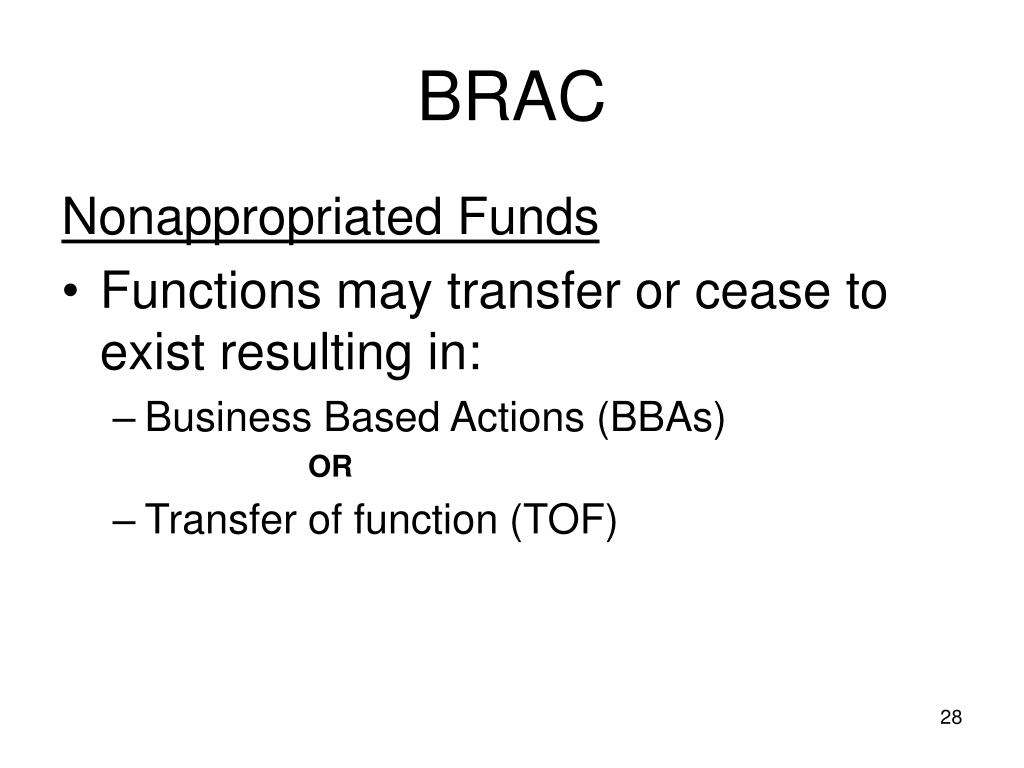 BRAC

Nonappropriated Funds

• Functions may transfer or cease to exist resulting in:
 – Business Based Actions (BBAs)
 OR
 – Transfer of function (TOF)

28